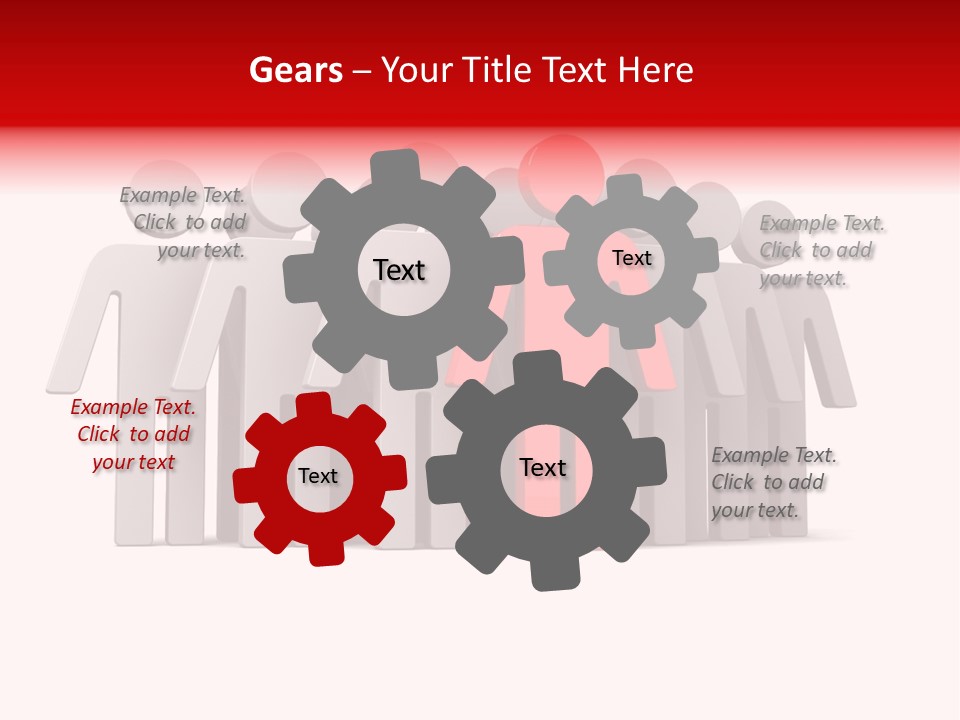 Gears – Your Title Text Here

Example Text. Click to add your text.

Text

Text

Example Text. Click to add your text.

Example Text. Click to add your text

Text

Text

Example Text. Click to add your text.